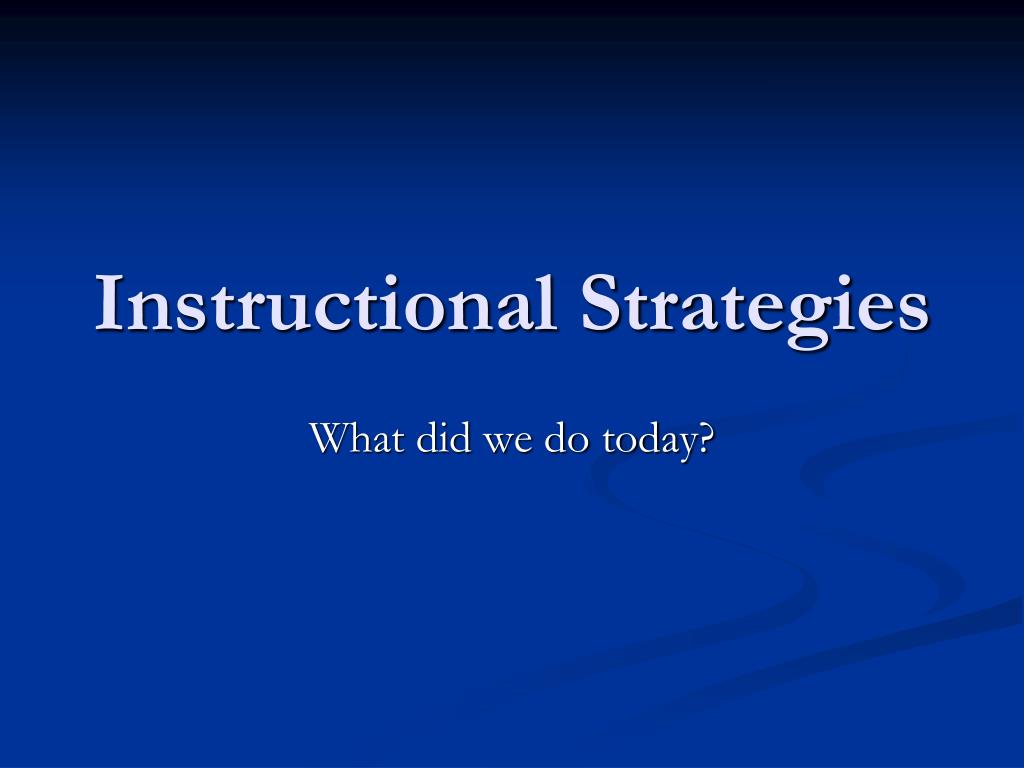 Instructional Strategies

What did we do today?